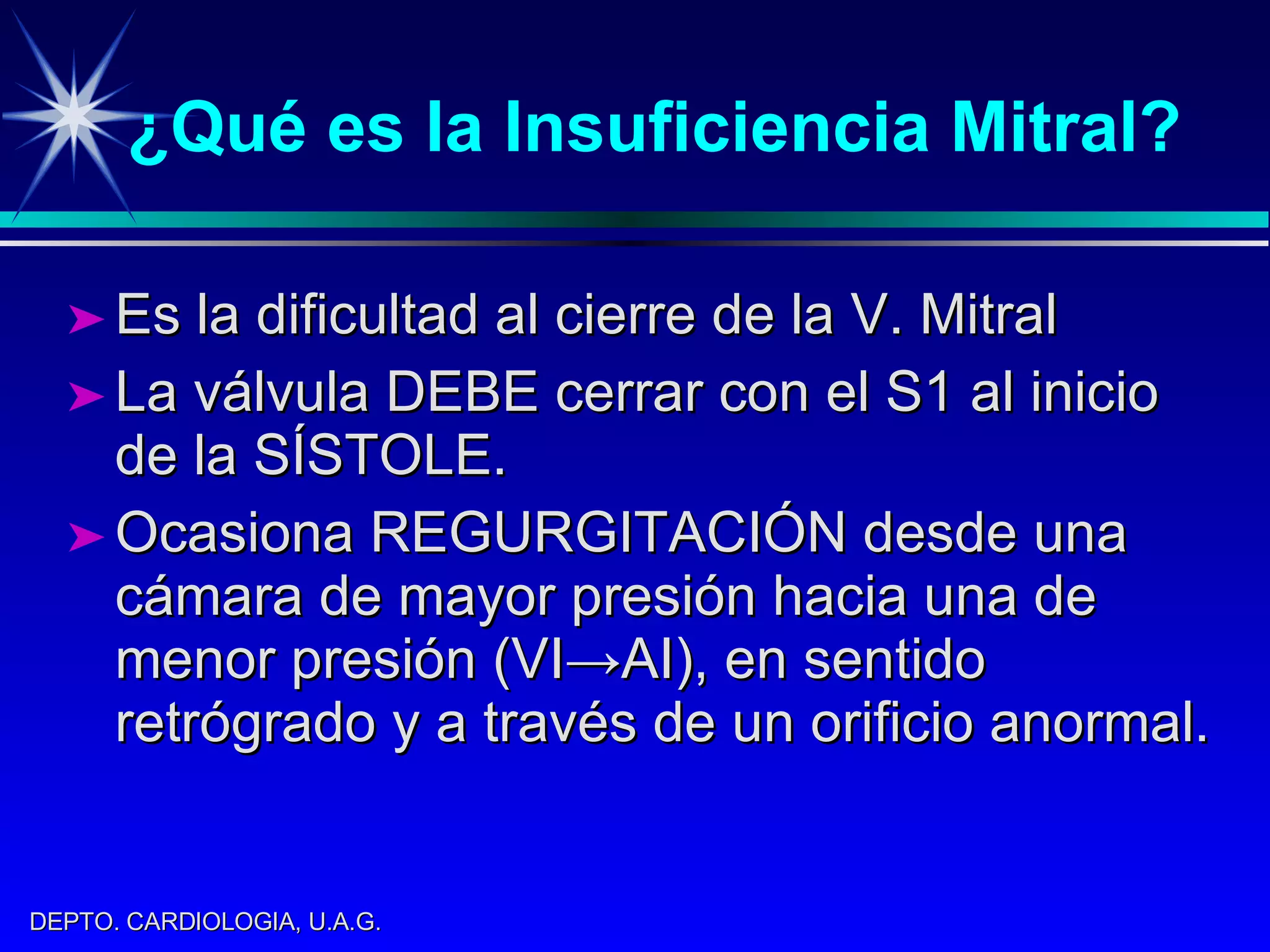 ¿Qué es la Insuficiencia Mitral?

➤ Es la dificultad al cierre de la V. Mitral

➤ La válvula DEBE cerrar con el S1 al inicio de la SÍSTOLE.

➤ Ocasiona REGURGITACIÓN desde una cámara de mayor presión hacia una de menor presión (VI→AI), en sentido retrógrado y a través de un orificio anormal.

DEPTO. CARDIOLOGIA, U.A.G.